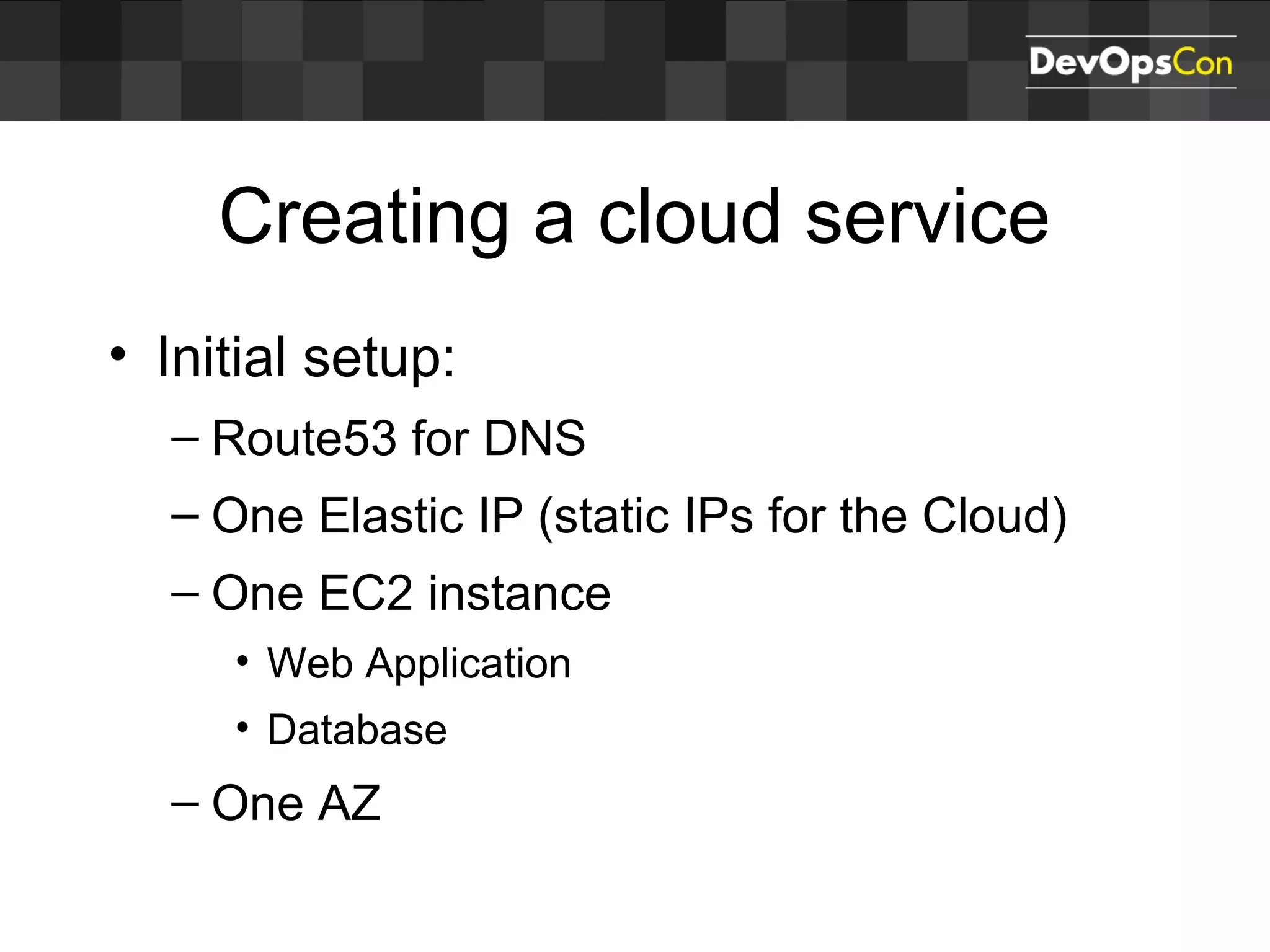 DevOpsCon

Creating a cloud service

• Initial setup:
– Route53 for DNS
– One Elastic IP (static IPs for the Cloud)
– One EC2 instance
• Web Application
• Database
– One AZ